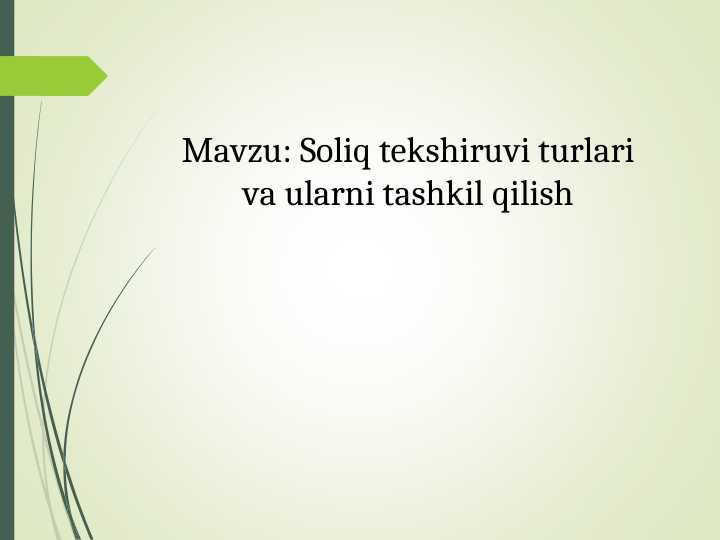 Mavzu: Soliq tekshiruvi turlari va ularni tashkil qilish